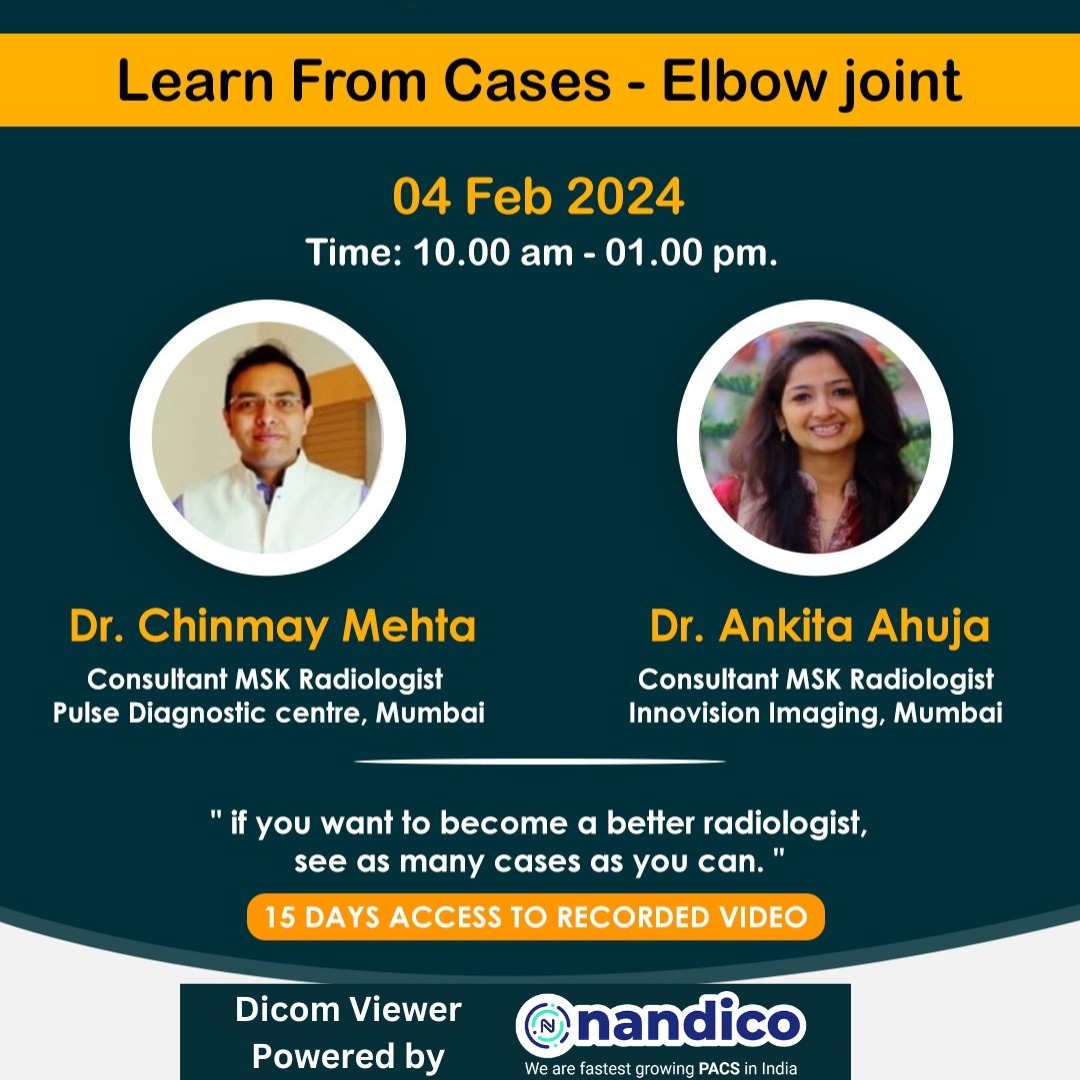 Learn From Cases - Elbow joint

04 Feb 2024
Time: 10.00 am - 01.00 pm.

Dr. Chinmay Mehta
Consultant MSK Radiologist
Pulse Diagnostic centre, Mumbai

Dr. Ankita Ahuja
Consultant MSK Radiologist
Innovision Imaging, Mumbai

" if you want to become a better radiologist, see as many cases as you can. "

15 DAYS ACCESS TO RECORDED VIDEO

Dicom Viewer
Powered by

nandico
We are fastest growing PACS in India